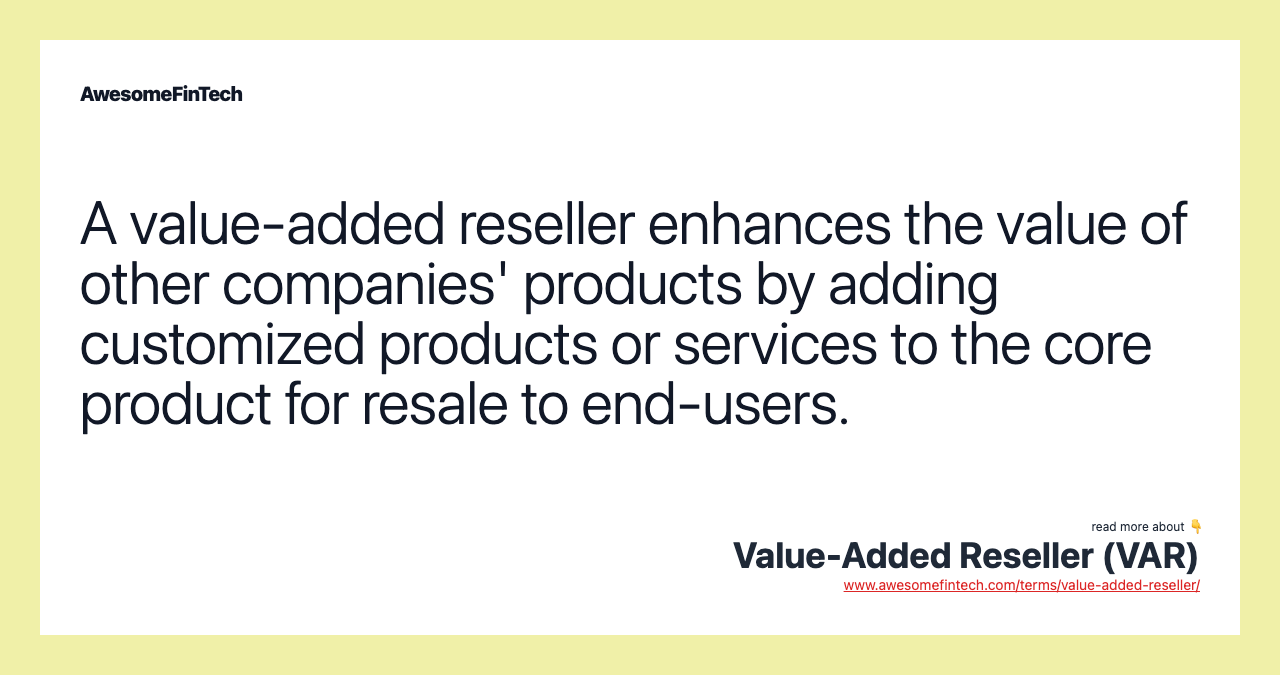 AwesomeFinTech

A value-added reseller enhances the value of other companies' products by adding customized products or services to the core product for resale to end-users.

read more about 👇
Value-Added Reseller (VAR)
www.awesomefintech.com/terms/value-added-reseller/